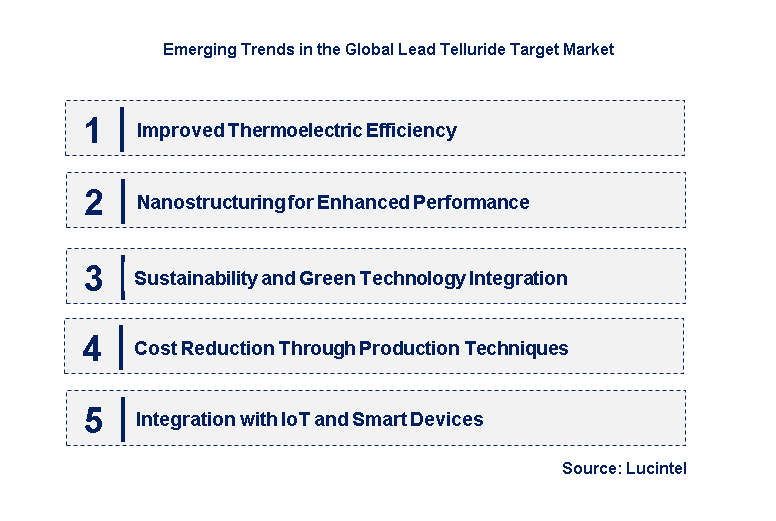 Emerging Trends in the Global Lead Telluride Target Market

1 Improved Thermoelectric Efficiency

2 Nanostructuring for Enhanced Performance

3 Sustainability and Green Technology Integration

4 Cost Reduction Through Production Techniques

5 Integration with IoT and Smart Devices

Source: Lucintel